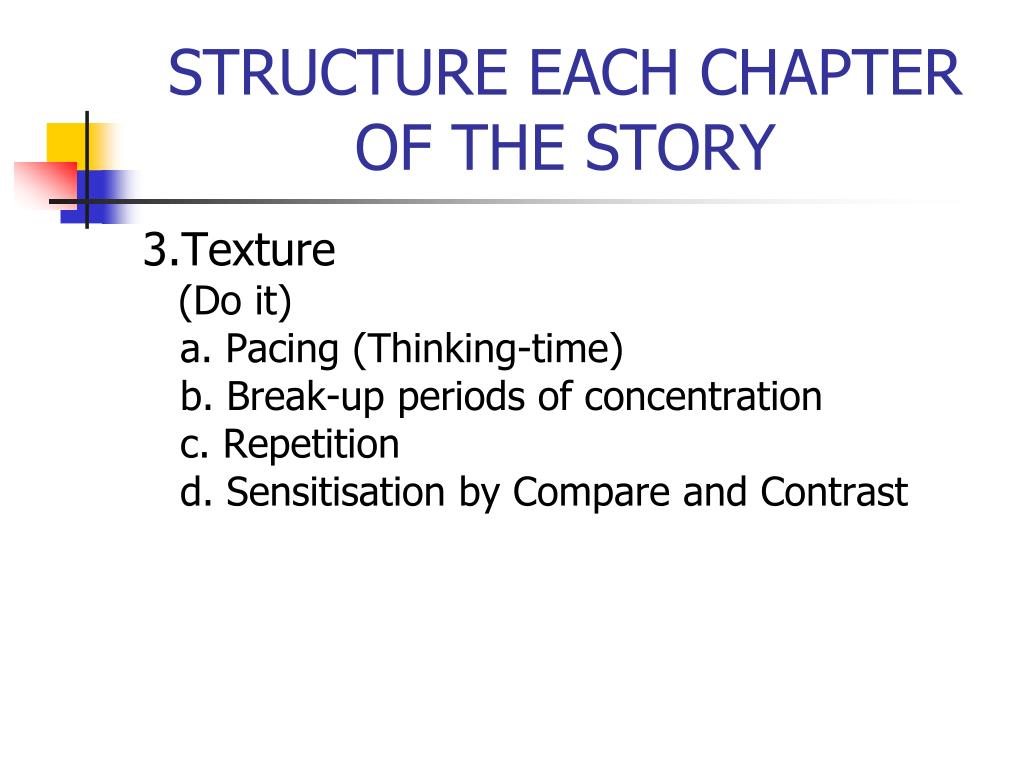 STRUCTURE EACH CHAPTER OF THE STORY

3.Texture
(Do it)
a. Pacing (Thinking-time)
b. Break-up periods of concentration
c. Repetition
d. Sensitisation by Compare and Contrast